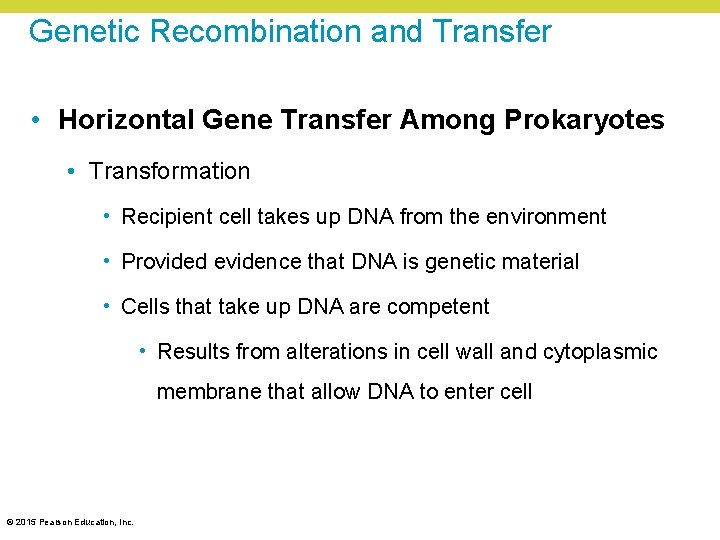 Genetic Recombination and Transfer

• Horizontal Gene Transfer Among Prokaryotes

• Transformation

• Recipient cell takes up DNA from the environment

• Provided evidence that DNA is genetic material

• Cells that take up DNA are competent

• Results from alterations in cell wall and cytoplasmic membrane that allow DNA to enter cell

© 2015 Pearson Education, Inc.